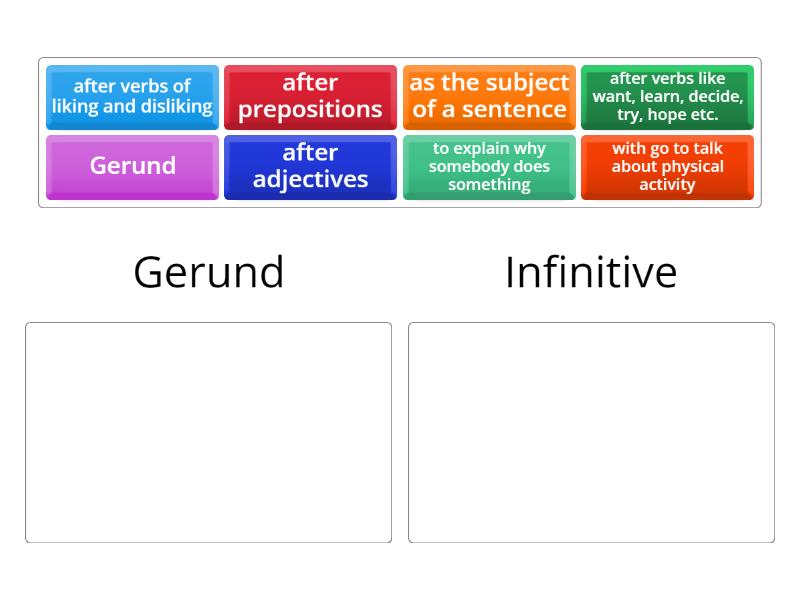 after verbs of liking and disliking

after prepositions

as the subject of a sentence

after verbs like want, learn, decide, try, hope etc.

Gerund

after adjectives

to explain why somebody does something

with go to talk about physical activity

Gerund

Infinitive